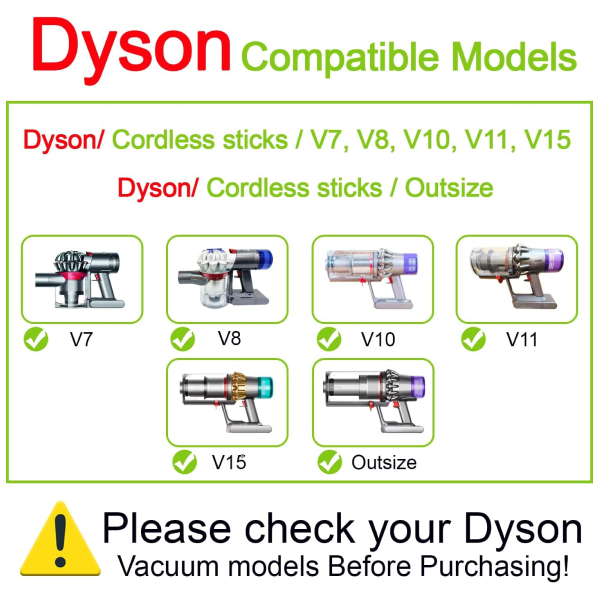 Dyson Compatible Models

Dyson/ Cordless sticks / V7, V8, V10, V11, V15

Dyson/ Cordless sticks / Outsize

V7

V8

V10

V11

V15

Outsize

Please check your Dyson Vacuum models Before Purchasing!